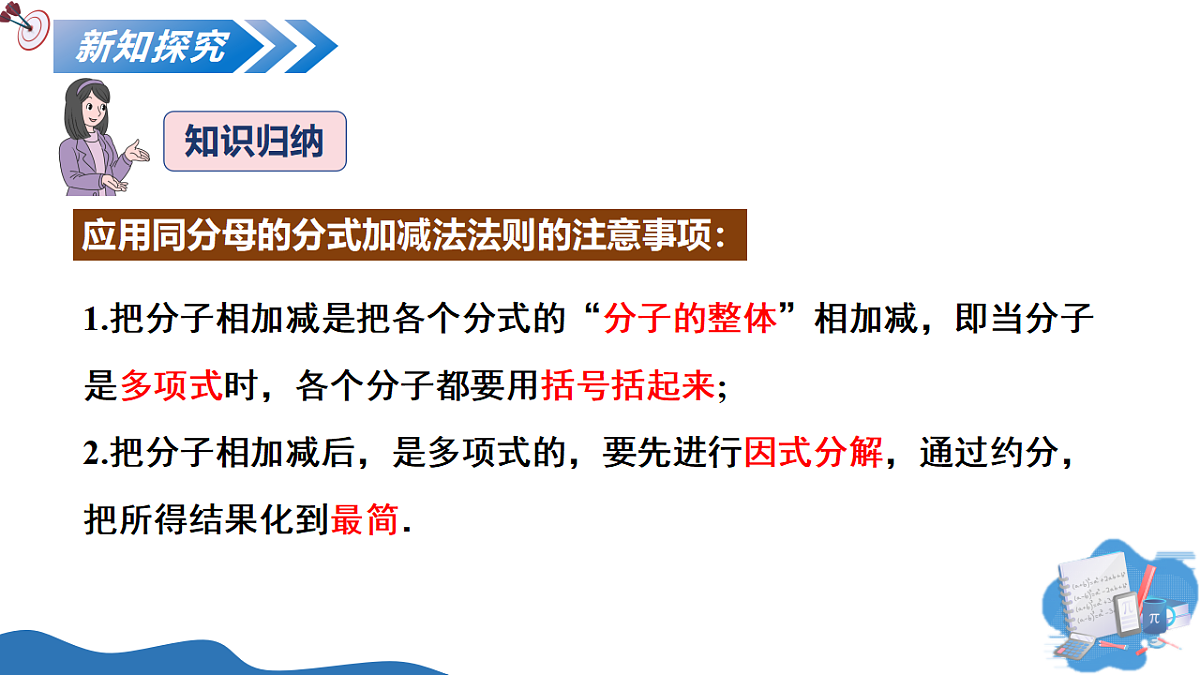 新知探究

知识归纳

应用同分母的分式加减法法则的注意事项：

1.把分子相加减是把各个分式的“分子的整体”相加减，即当分子是多项式时，各个分子都要用括号括起来；

2.把分子相加减后，是多项式的，要先进行因式分解，通过约分，把所得结果化到最简.